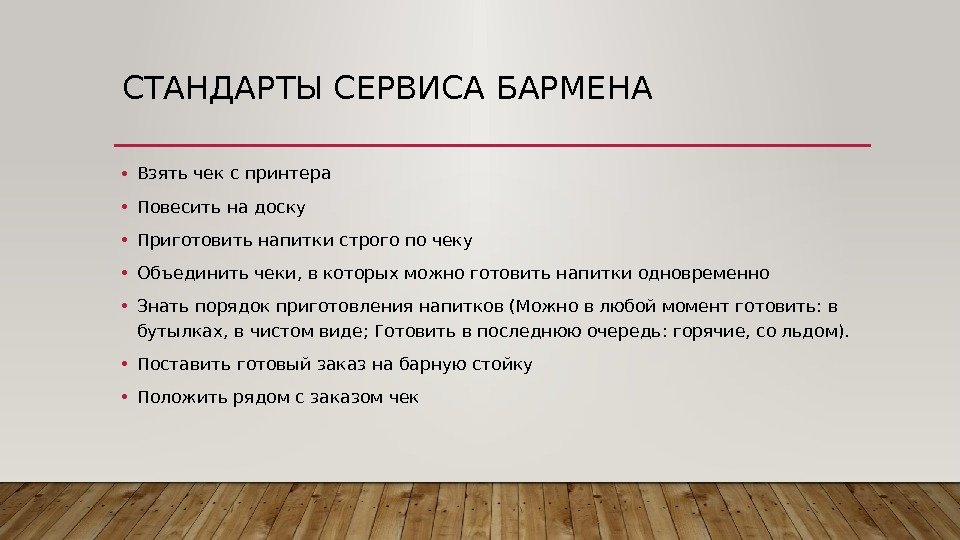 СТАНДАРТЫ СЕРВИСА БАРМЕНА

• Взять чек с принтера
• Повесить на доску
• Приготовить напитки строго по чеку
• Объединить чеки, в которых можно готовить напитки одновременно
• Знать порядок приготовления напитков (Можно в любой момент готовить: в бутылках, в чистом виде; Готовить в последнюю очередь: горячие, со льдом).
• Поставить готовый заказ на барную стойку
• Положить рядом с заказом чек